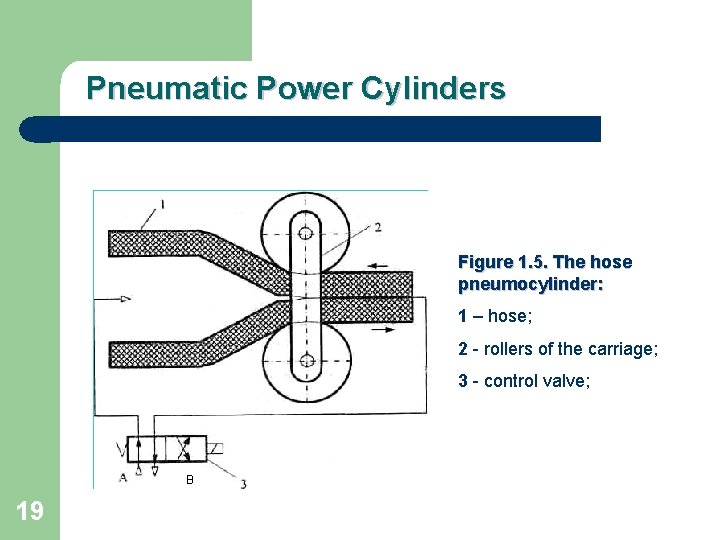 Pneumatic Power Cylinders

1

2

A

B

3

Figure 1.5. The hose pneumocylinder:

1 – hose;

2 - rollers of the carriage;

3 - control valve;

19